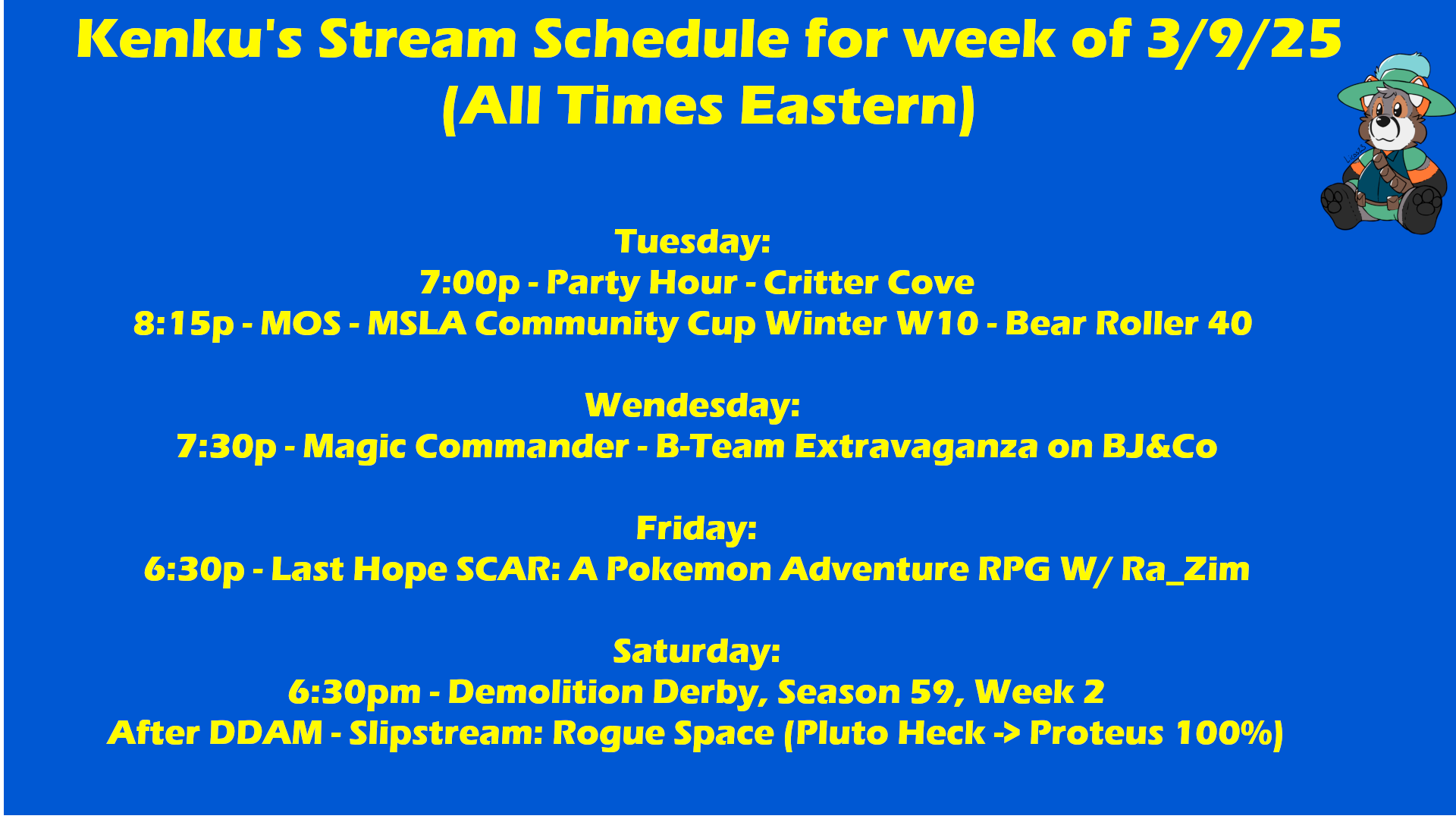 Kenku's Stream Schedule for week of 3/9/25
(All Times Eastern)

Tuesday:
7:00p - Party Hour - Critter Cove
8:15p - MOS - MSLA Community Cup Winter W10 - Bear Roller 40

Wendesday:
7:30p - Magic Commander - B-Team Extravaganza on BJ&Co

Friday:
6:30p - Last Hope SCAR: A Pokemon Adventure RPG W/ Ra_Zim

Saturday:
6:30pm - Demolition Derby, Season 59, Week 2
After DDAM - Slipstream: Rogue Space (Pluto Heck -> Proteus 100%)